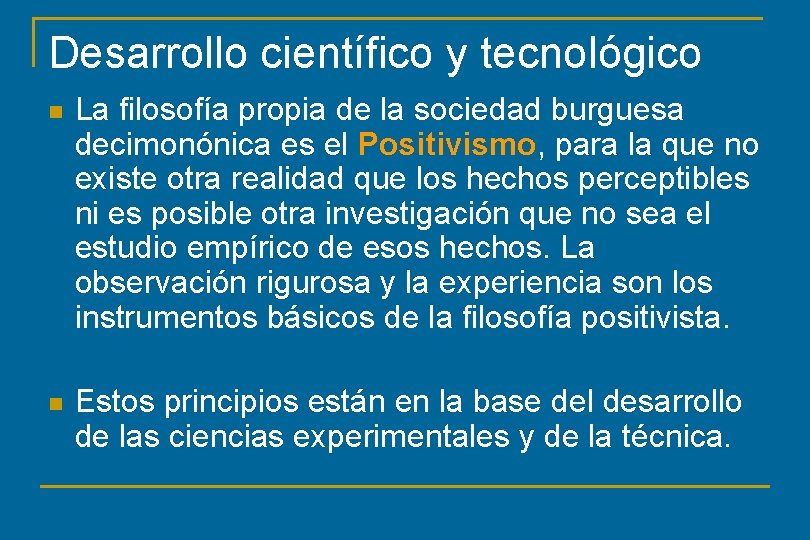 Desarrollo científico y tecnológico

La filosofía propia de la sociedad burguesa decimonónica es el Positivismo, para la que no existe otra realidad que los hechos perceptibles ni es posible otra investigación que no sea el estudio empírico de esos hechos. La observación rigurosa y la experiencia son los instrumentos básicos de la filosofía positivista.

Estos principios están en la base del desarrollo de las ciencias experimentales y de la técnica.